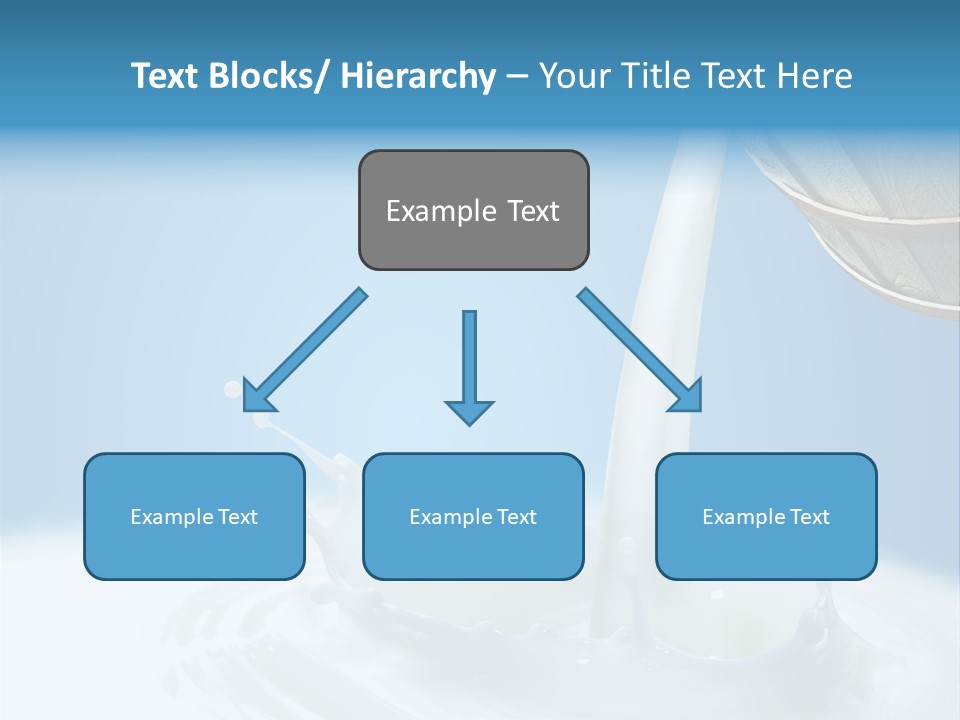 Text Blocks/ Hierarchy – Your Title Text Here

Example Text

Example Text

Example Text

Example Text